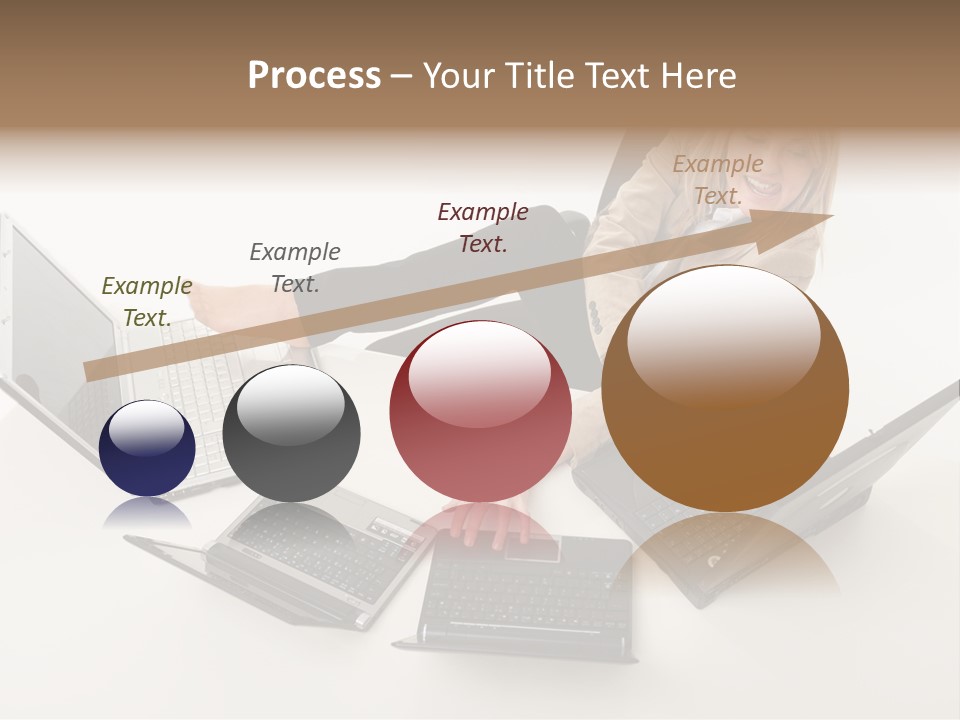 Process – Your Title Text Here

Example Text.

Example Text.

Example Text.

Example Text.